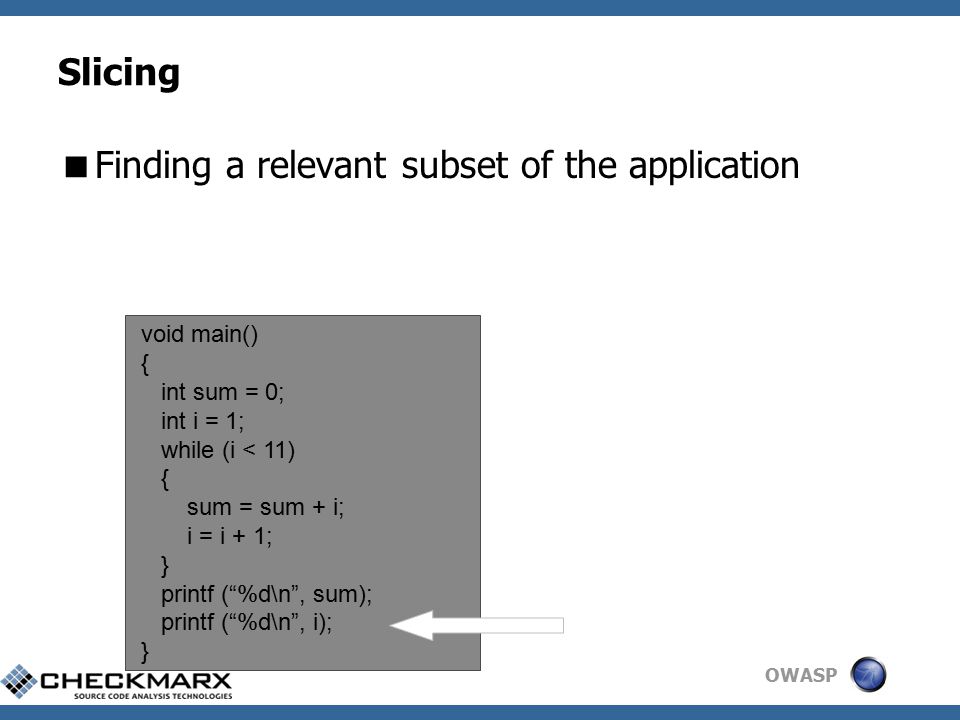 Slicing

■ Finding a relevant subset of the application

void main()
{
int sum = 0;
int i = 1;
while (i < 11)
{
sum = sum + i;
i = i + 1;
}
printf (“%d\n”, sum);
printf (“%d\n”, i);
}

CHECKMARX
SOURCE CODE ANALYSIS TECHNOLOGIES

OWASP